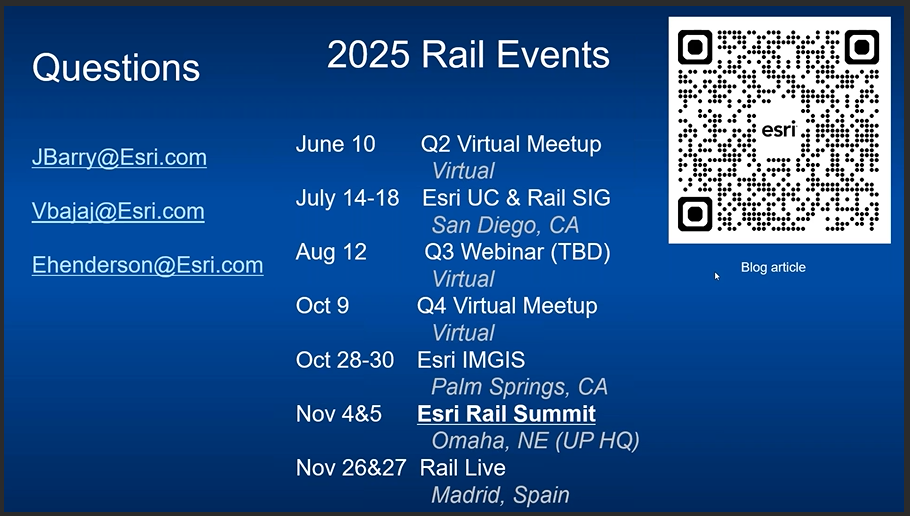 Questions

JBarry@Esri.com

Vbajaj@Esri.com

Ehenderson@Esri.com

2025 Rail Events

June 10 Q2 Virtual Meetup
Virtual
July 14-18 Esri UC & Rail SIG
San Diego, CA
Aug 12 Q3 Webinar (TBD)
Virtual
Oct 9 Q4 Virtual Meetup
Virtual
Oct 28-30 Esri IMGIS
Palm Springs, CA
Nov 4&5 Esri Rail Summit
Omaha, NE (UP HQ)
Nov 26&27 Rail Live
Madrid, Spain

esri

Blog article